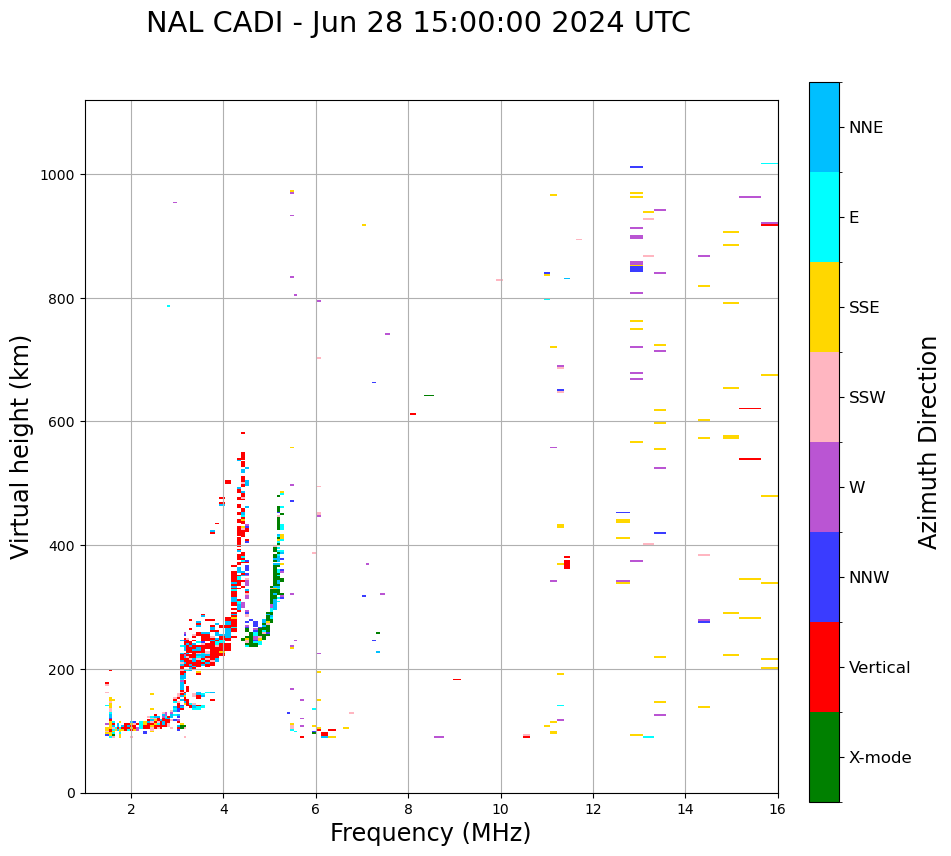 NAL CADI - Jun 28 15:00:00 2024 UTC

Virtual height (km)

1000
800
600
400
200
0

2
4
6
8
10
12
14
16

Frequency (MHz)

NNE
E
SSE
SSW
W
NNW
Vertical
X-mode

Azimuth Direction